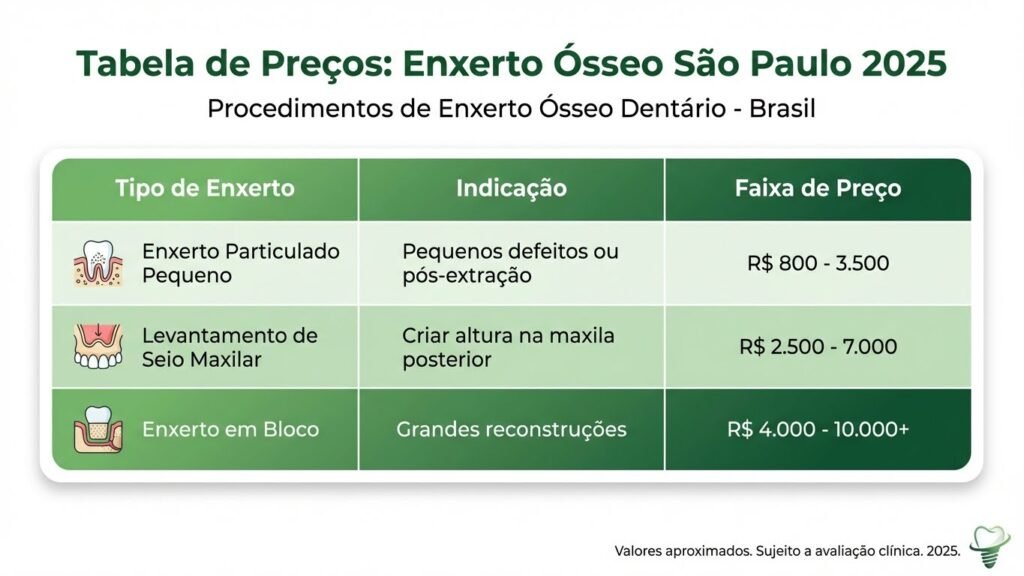 Tabela de Preços: Enxerto Ósseo São Paulo 2025

Procedimentos de Enxerto Ósseo Dentário - Brasil

| Tipo de Enxerto | Indicação | Faixa de Preço |
|---|---|---|
| Enxerto Particulado Pequeno | Pequenos defeitos ou pós-extração | R$ 800 - 3.500 |
| Levantamento de Seio Maxilar | Criar altura na maxila posterior | R$ 2.500 - 7.000 |
| Enxerto em Bloco | Grandes reconstruções | R$ 4.000 - 10.000+ |

Valores aproximados. Sujeito a avaliação clínica. 2025.